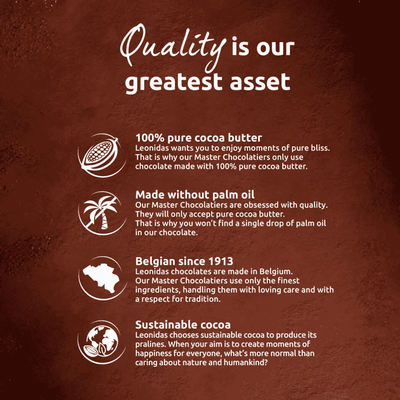 Quality is our greatest asset

100% pure cocoa butter
Leonidas wants you to enjoy moments of pure bliss. That is why our Master Chocolatiers only use chocolate made with 100% pure cocoa butter.

Made without palm oil
Our Master Chocolatiers are obsessed with quality. They will only accept pure cocoa butter.
That is why you won't find a single drop of palm oil in our chocolate.

Belgian since 1913
Leonidas chocolates are made in Belgium.
Our Master Chocolatiers use only the finest ingredients, handling them with loving care and with a respect for tradition.

Sustainable cocoa
Leonidas chooses sustainable cocoa to produce its pralines. When your aim is to create moments of happiness for everyone, what's more normal than caring about nature and humankind?